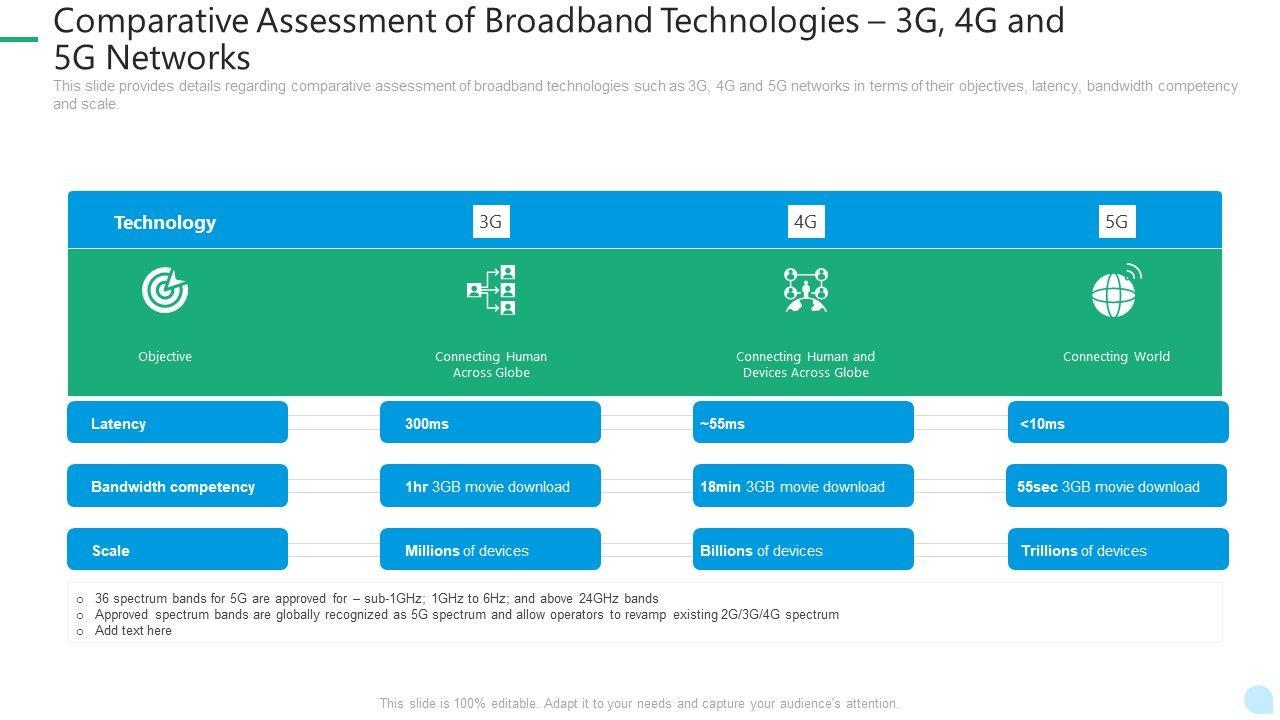 Comparative Assessment of Broadband Technologies – 3G, 4G and 5G Networks

This slide provides details regarding comparative assessment of broadband technologies such as 3G, 4G and 5G networks in terms of their objectives, latency, bandwidth competency and scale.

| Technology | 3G | 4G | 5G |
|---|---|---|---|
| Objective | Connecting Human Across Globe | Connecting Human and Devices Across Globe | Connecting World |
| Latency | 300ms | ~55ms | <10ms |
| Bandwidth competency | 1hr 3GB movie download | 18min 3GB movie download | 55sec 3GB movie download |
| Scale | Millions of devices | Billions of devices | Trillions of devices |

o 36 spectrum bands for 5G are approved for – sub-1GHz; 1GHz to 6Hz; and above 24GHz bands
o Approved spectrum bands are globally recognized as 5G spectrum and allow operators to revamp existing 2G/3G/4G spectrum
o Add text here

This slide is 100% editable. Adapt it to your needs and capture your audience's attention.